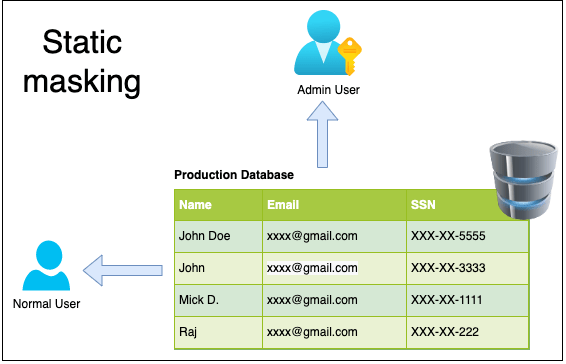 Static masking

Admin User

Production Database

| Name | Email | SSN |
|---|---|---|
| John Doe | xxxx@gmail.com | XXX-XX-5555 |
| John | xxxx@gmail.com | XXX-XX-3333 |
| Mick D. | xxxx@gmail.com | XXX-XX-1111 |
| Raj | xxxx@gmail.com | XXX-XX-222 |

Normal User